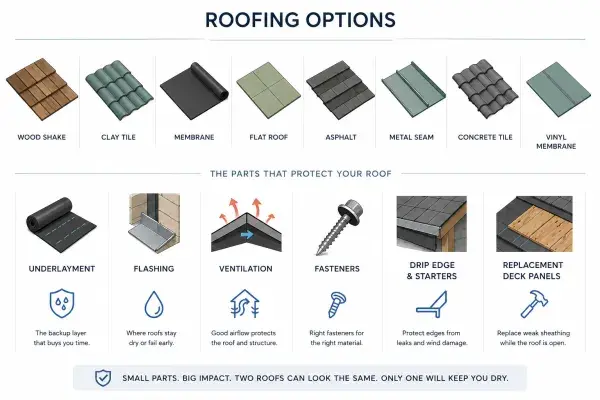 ROOFING OPTIONS

WOOD SHAKE

CLAY TILE

MEMBRANE

FLAT ROOF

ASPHALT

METAL SEAM

CONCRETE TILE

VINYL MEMBRANE

THE PARTS THAT PROTECT YOUR ROOF

UNDERLAYMENT

The backup layer that buys you time.

FLASHING

Where roofs stay dry or fail early.

VENTILATION

Good airflow protects the roof and structure.

FASTENERS

Right fasteners for the right material.

DRIP EDGE & STARTERS

Protect edges from leaks and wind damage.

REPLACEMENT DECK PANELS

Replace weak sheathing while the roof is open.

SMALL PARTS. BIG IMPACT. TWO ROOFS CAN LOOK THE SAME. ONLY ONE WILL KEEP YOU DRY.